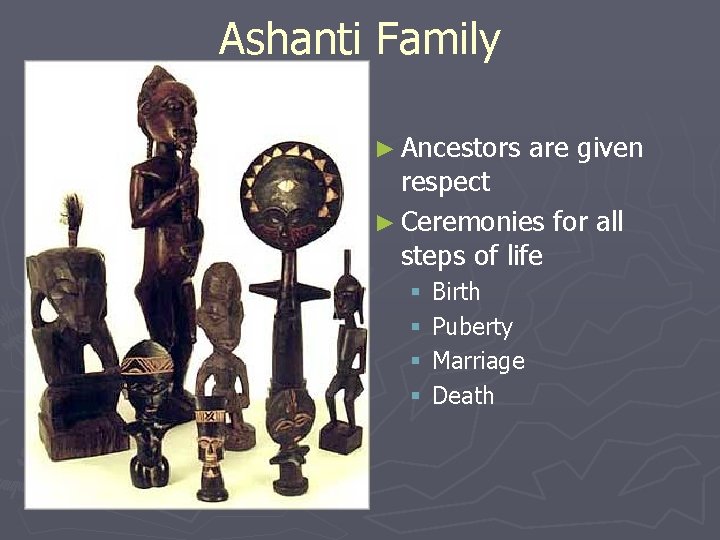 Ashanti Family

► Ancestors are given respect
► Ceremonies for all steps of life
▪ Birth
▪ Puberty
▪ Marriage
▪ Death